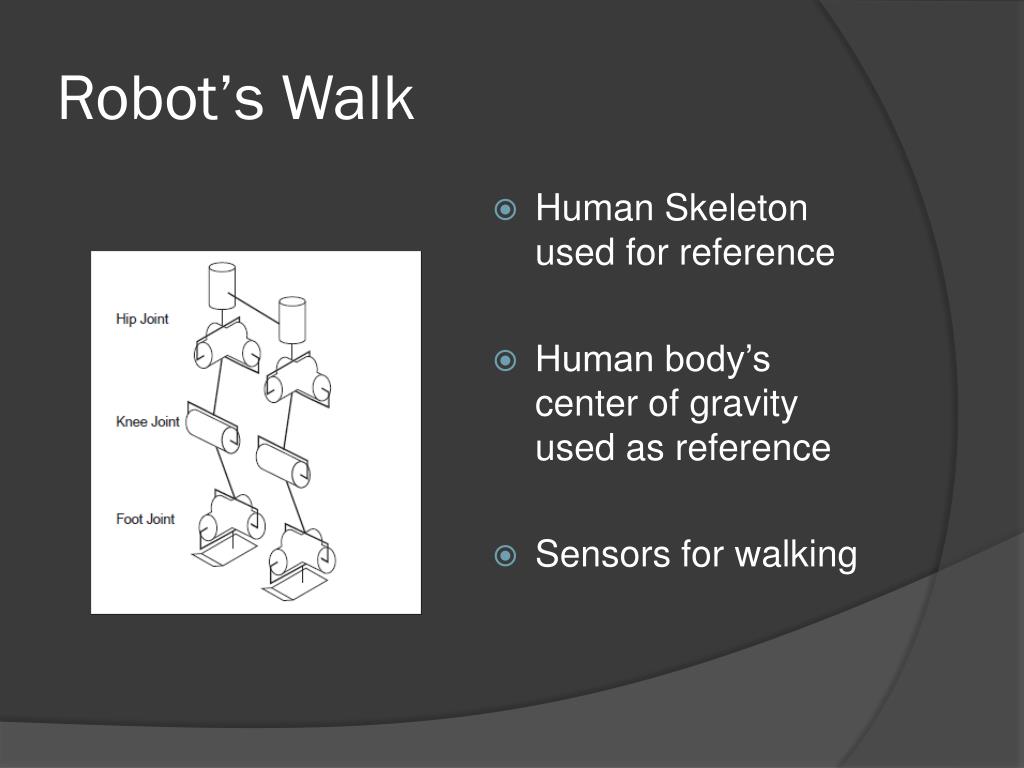 Robot’s Walk

Hip Joint

Knee Joint

Foot Joint

Human Skeleton used for reference

Human body’s center of gravity used as reference

Sensors for walking